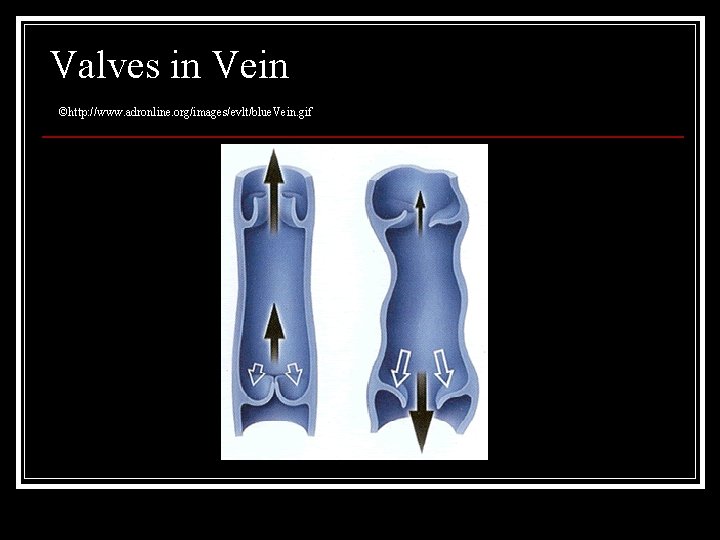 Valves in Vein

©http://www.adronline.org/images/evlt/blueVein.gif